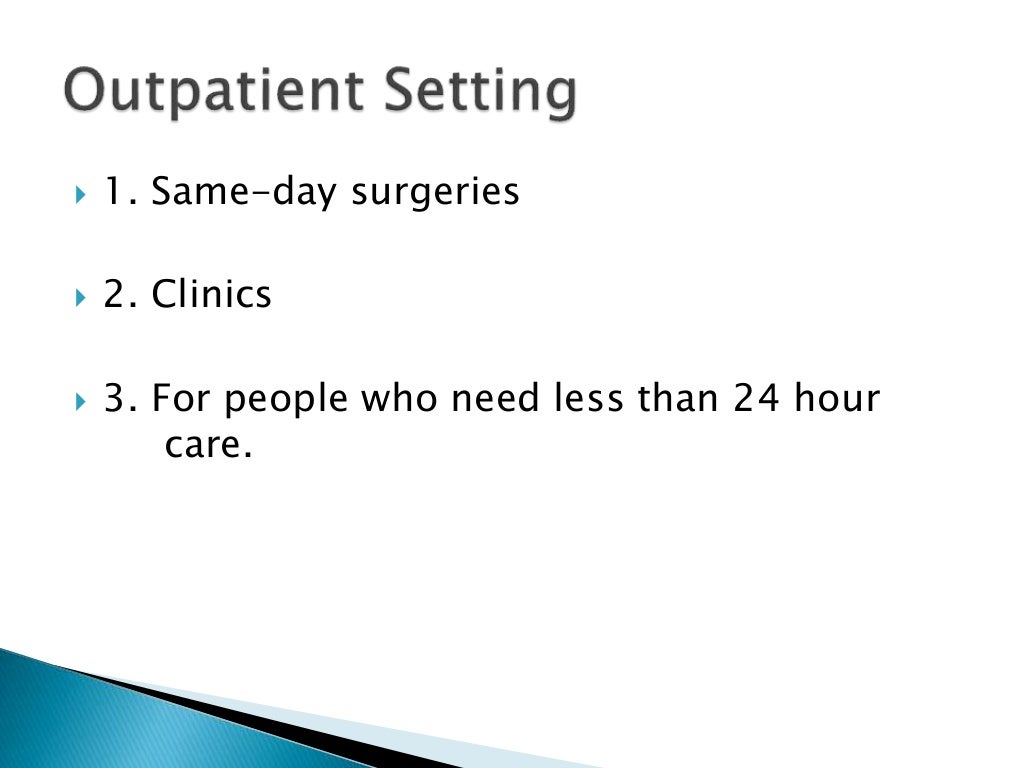 Outpatient Setting

1. Same-day surgeries

2. Clinics

3. For people who need less than 24 hour care.